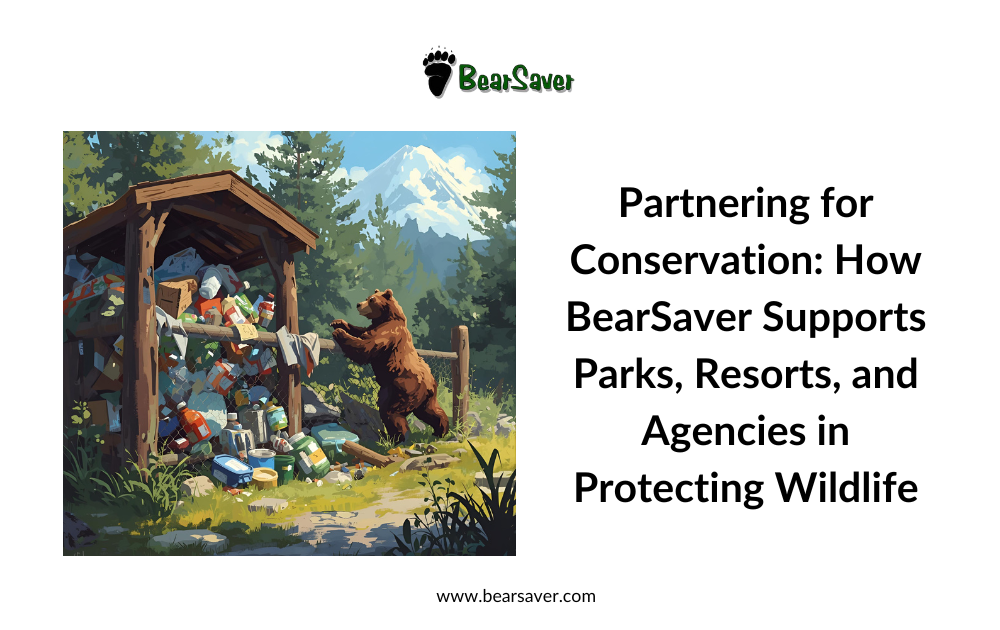 BearSaver

Partnering for Conservation: How BearSaver Supports Parks, Resorts, and Agencies in Protecting Wildlife

www.bearsaver.com